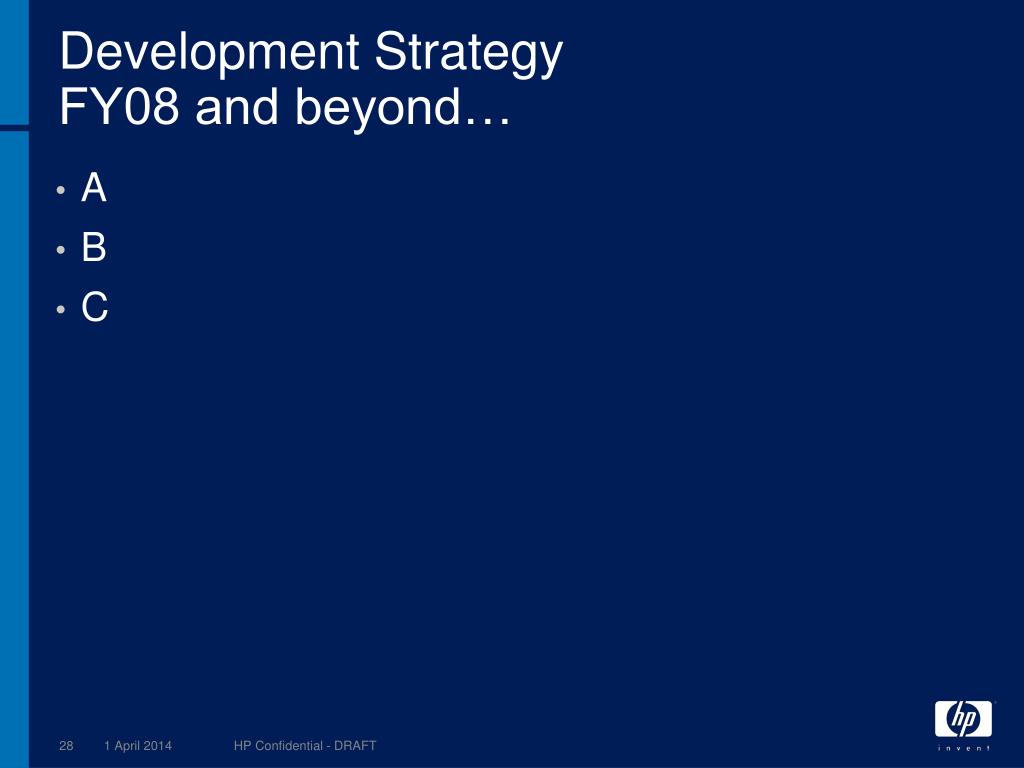 Development Strategy
FY08 and beyond…

• A
• B
• C

28 1 April 2014 HP Confidential - DRAFT

hp
invent